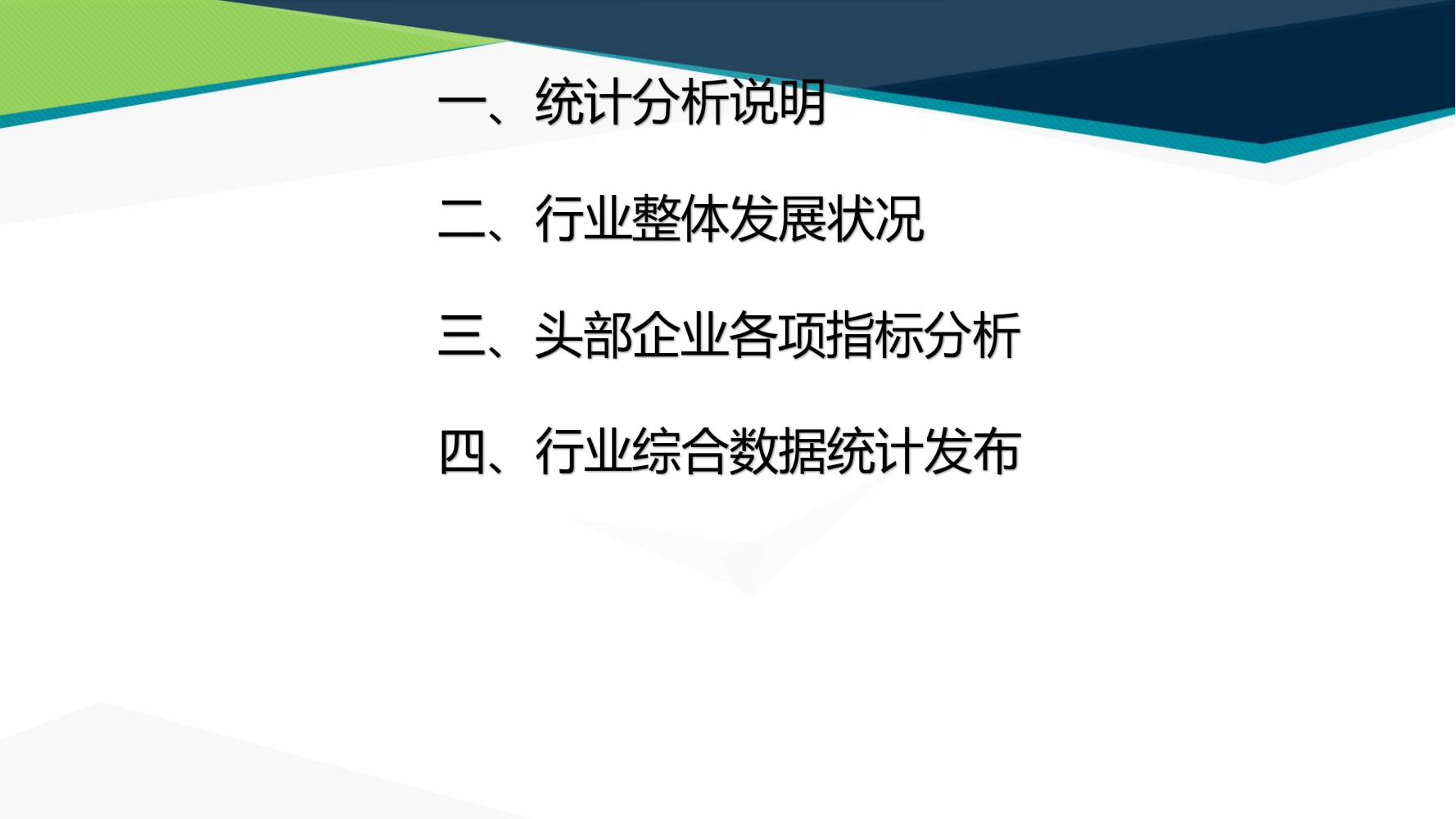 一、统计分析说明

二、行业整体发展状况

三、头部企业各项指标分析

四、行业综合数据统计发布